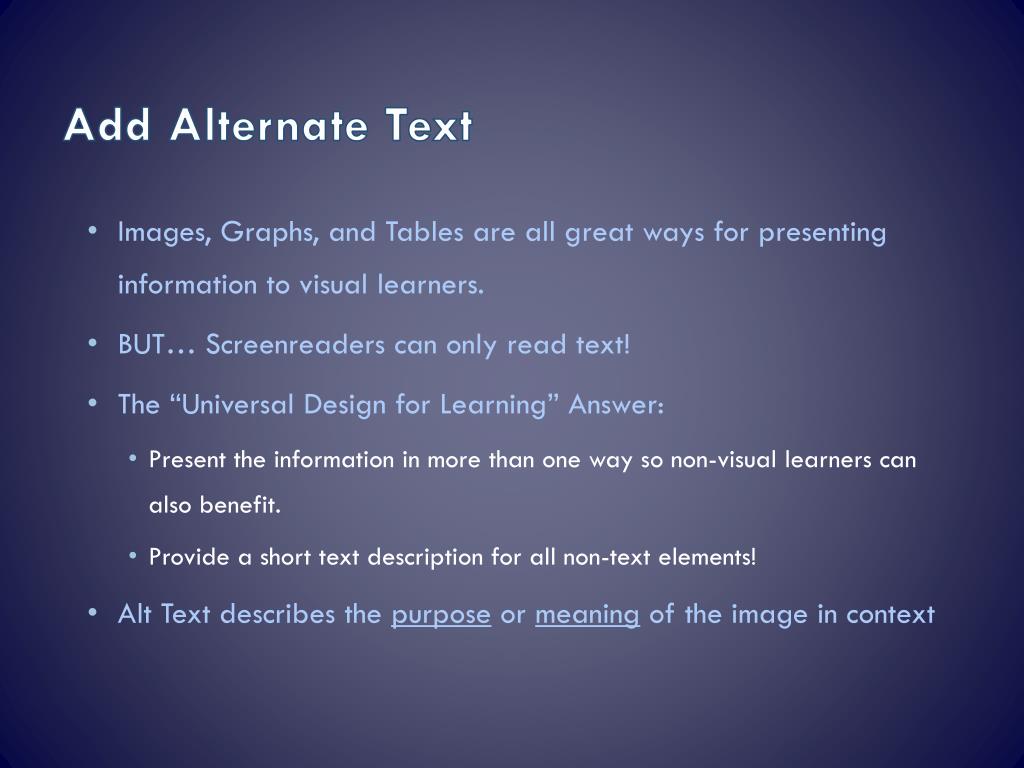 Add Alternate Text

• Images, Graphs, and Tables are all great ways for presenting information to visual learners.

• BUT… Screenreaders can only read text!

• The “Universal Design for Learning” Answer:

• Present the information in more than one way so non-visual learners can also benefit.

• Provide a short text description for all non-text elements!

• Alt Text describes the purpose or meaning of the image in context